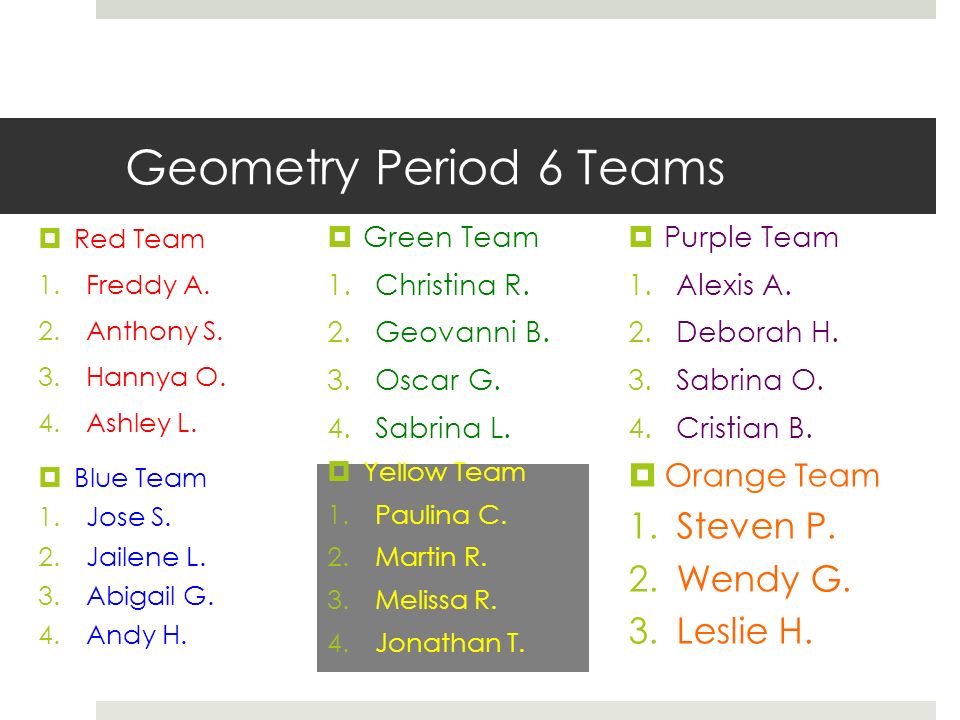 Geometry Period 6 Teams

Red Team
1. Freddy A.
2. Anthony S.
3. Hannya O.
4. Ashley L.

Blue Team
1. Jose S.
2. Jailene L.
3. Abigail G.
4. Andy H.

Green Team
1. Christina R.
2. Geovanni B.
3. Oscar G.
4. Sabrina L.

Yellow Team
1. Paulina C.
2. Martin R.
3. Melissa R.
4. Jonathan T.

Purple Team
1. Alexis A.
2. Deborah H.
3. Sabrina O.
4. Cristian B.

Orange Team
1. Steven P.
2. Wendy G.
3. Leslie H.